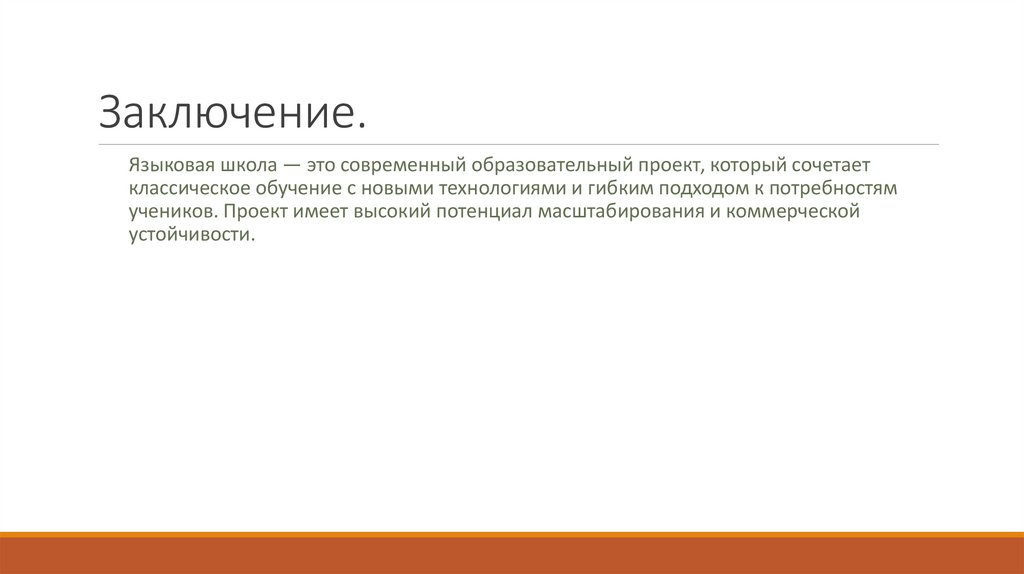 Заключение.

Языковая школа — это современный образовательный проект, который сочетает классическое обучение с новыми технологиями и гибким подходом к потребностям учеников. Проект имеет высокий потенциал масштабирования и коммерческой устойчивости.